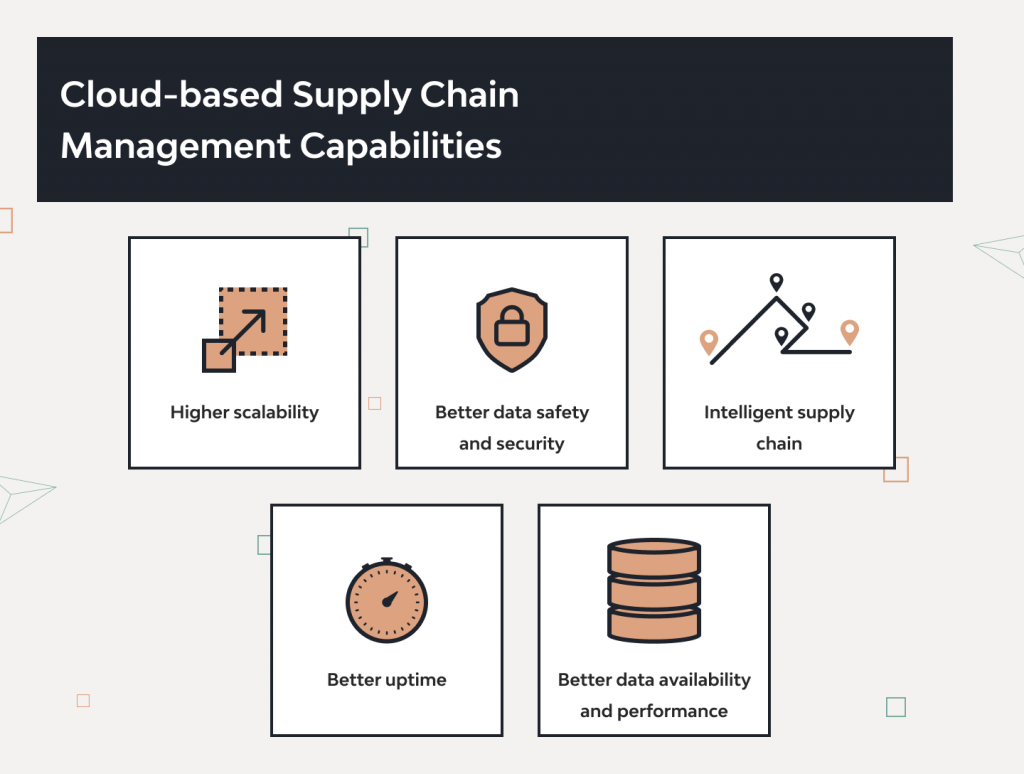 Cloud-based Supply Chain Management Capabilities

Higher scalability

Better data safety and security

Intelligent supply chain

Better uptime

Better data availability and performance